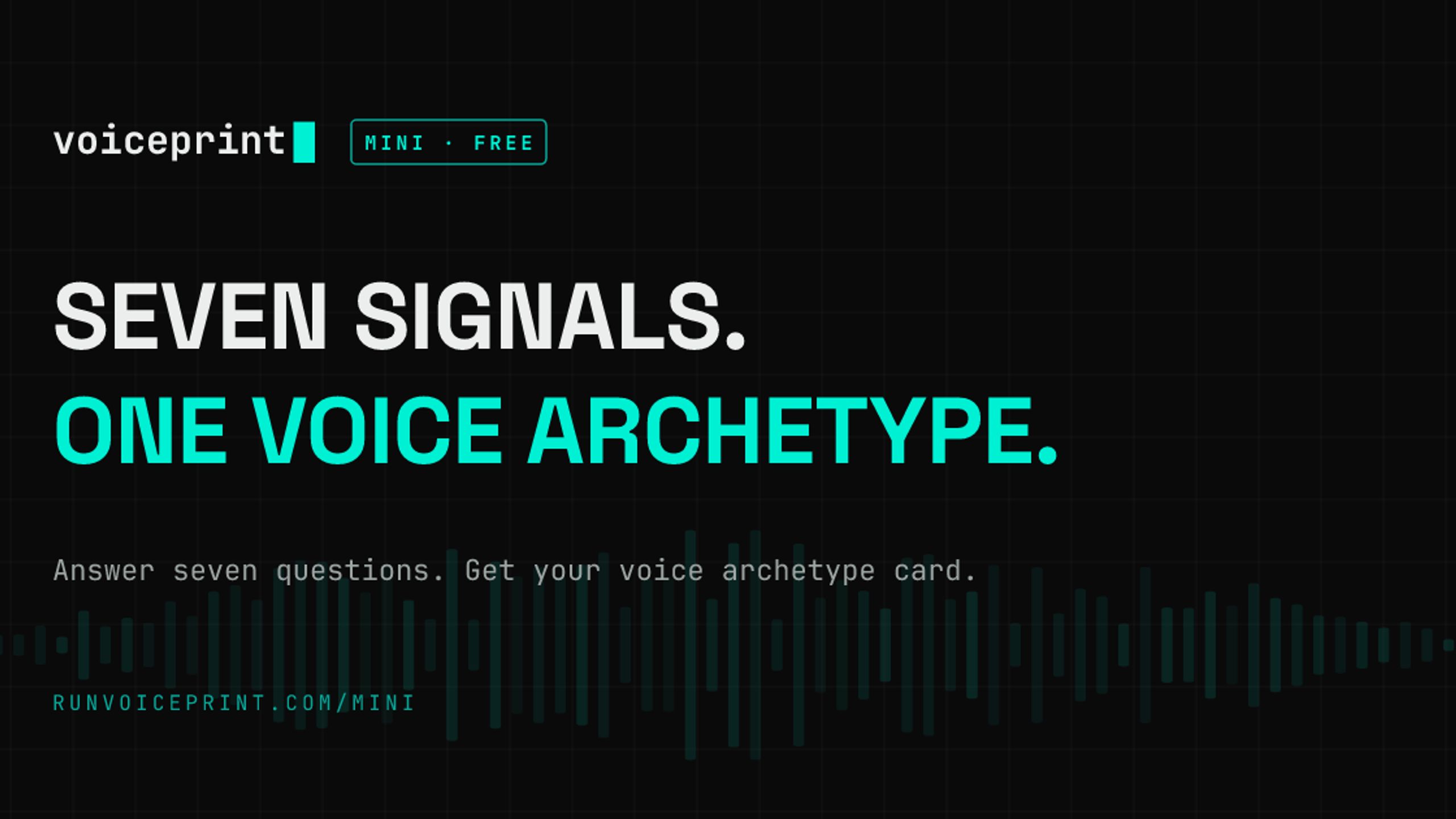 voiceprint

MINI · FREE

SEVEN SIGNALS.

ONE VOICE ARCHETYPE.

Answer seven questions. Get your voice archetype card.

RUNVOICEPRINT.COM/MINI